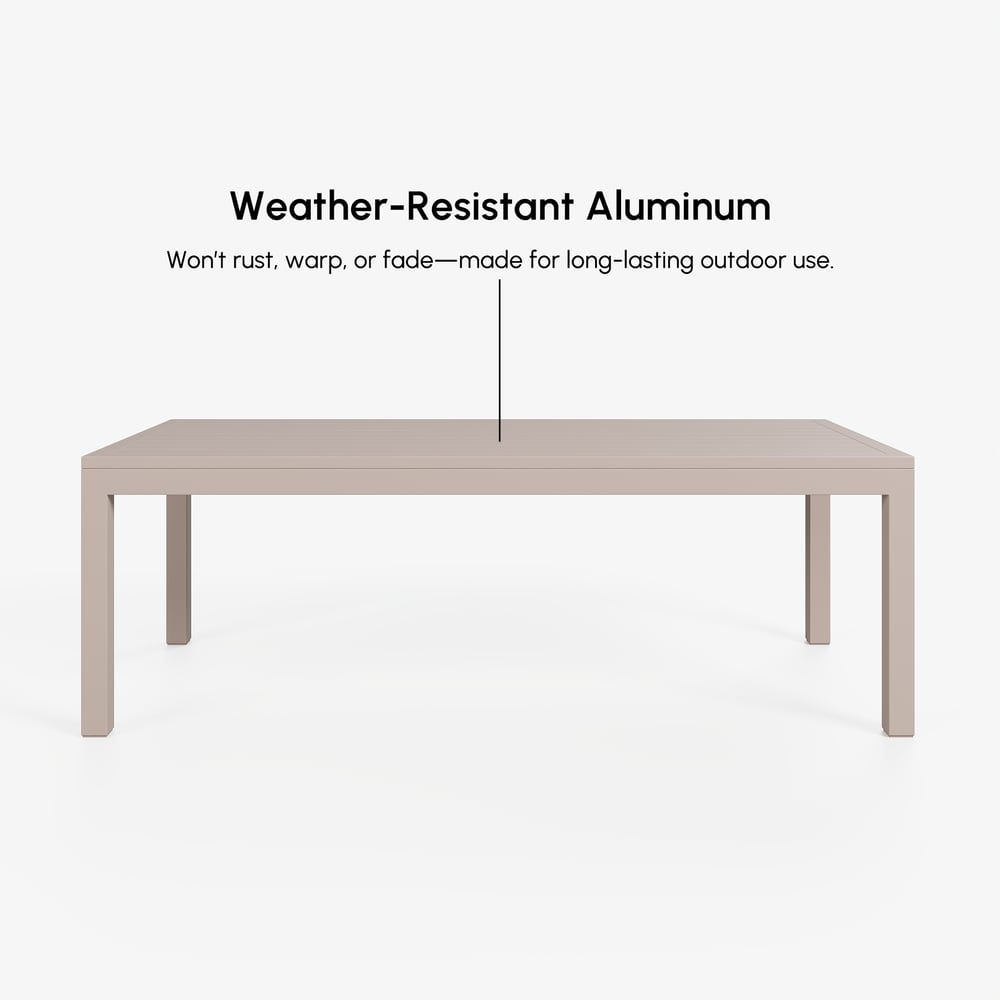 Weather-Resistant Aluminum

Won't rust, warp, or fade—made for long-lasting outdoor use.